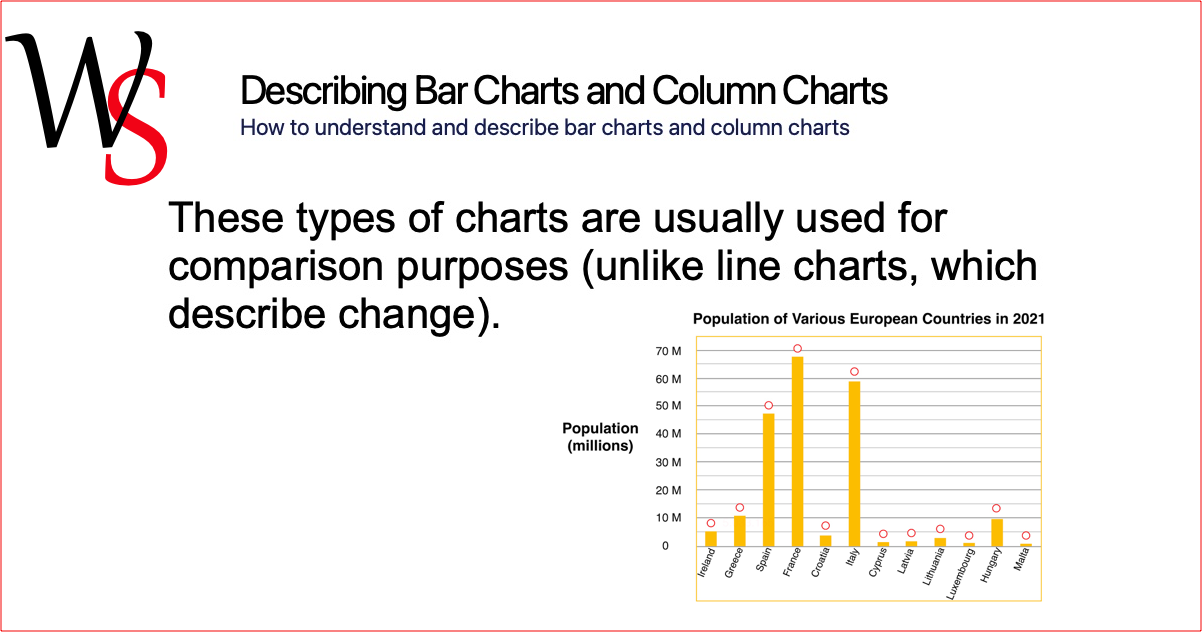 WS

Describing Bar Charts and Column Charts
How to understand and describe bar charts and column charts

These types of charts are usually used for comparison purposes (unlike line charts, which describe change).

Population of Various European Countries in 2021

Population (millions)

70 M
60 M
50 M
40 M
30 M
20 M
10 M
0

Ireland
Greece
Spain
France
Croatia
Italy
Cyprus
Latvia
Lithuania
Luxembourg
Hungary
Malta